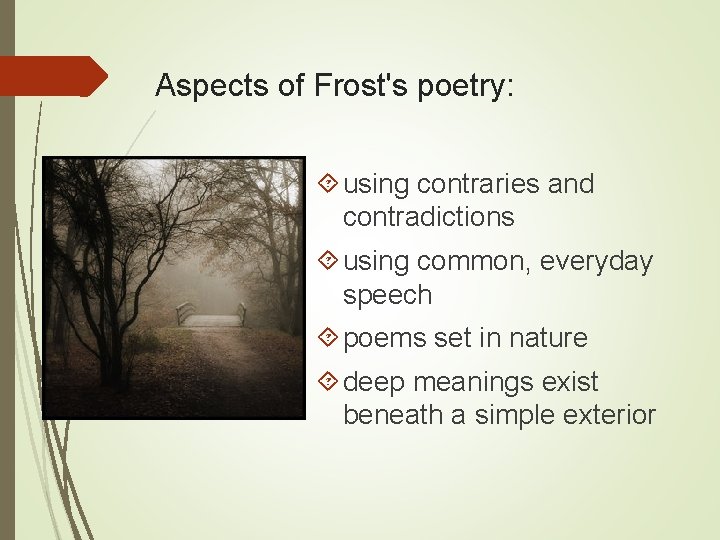 Aspects of Frost's poetry:

using contraries and contradictions

using common, everyday speech

poems set in nature

deep meanings exist beneath a simple exterior